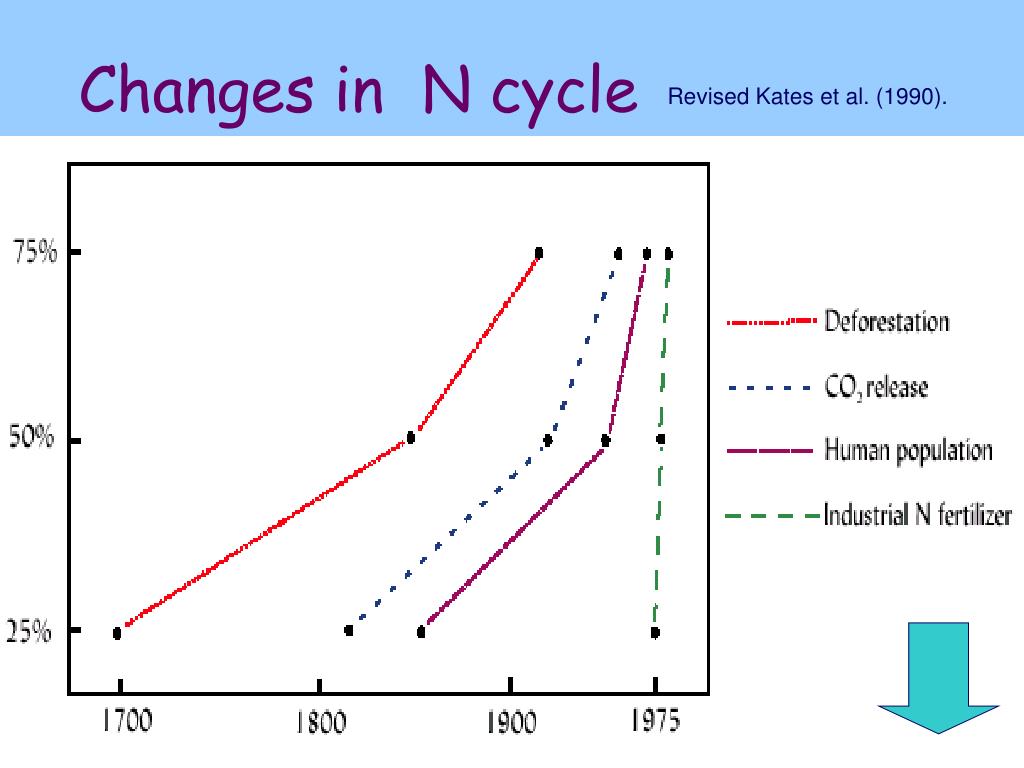 Changes in N cycle Revised Kates et al. (1990).

75%

50%

25%

1700 1800 1900 1975

Deforestation

$CO_2$ release

Human population

Industrial N fertilizer